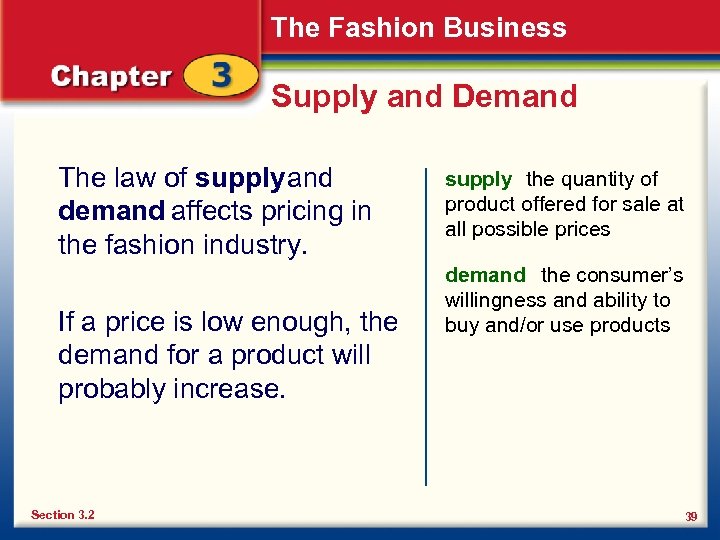 The Fashion Business

Chapter 3

Supply and Demand

The law of supplyand demand affects pricing in the fashion industry.

If a price is low enough, the demand for a product will probably increase.

supply the quantity of product offered for sale at all possible prices

demand the consumer's willingness and ability to buy and/or use products

Section 3.2

39